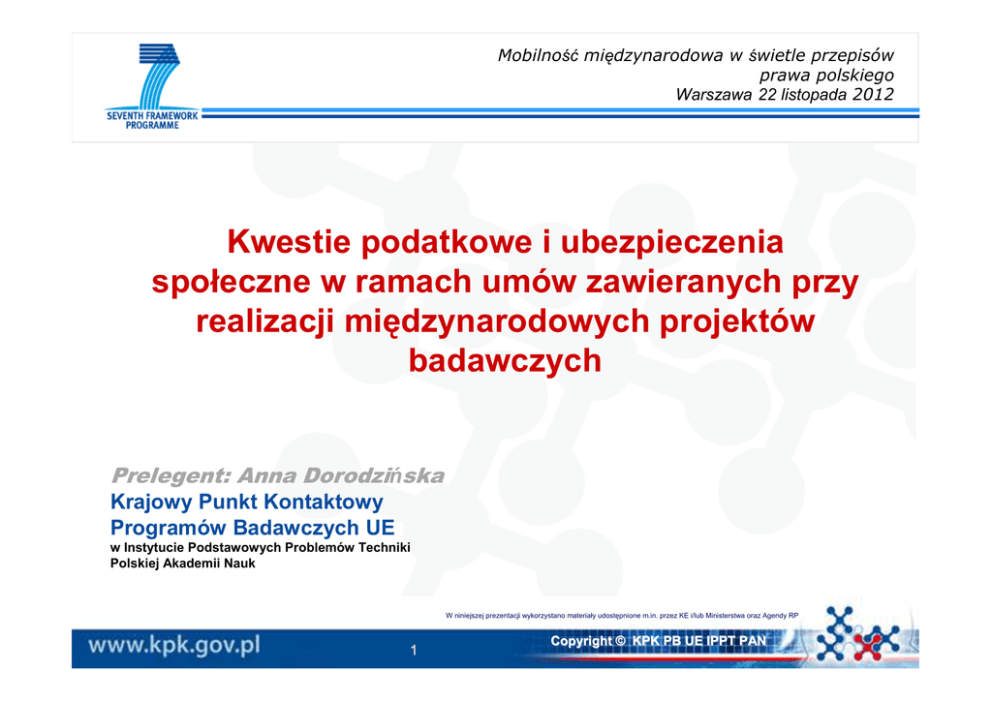 SEVENTH FRAMEWORK PROGRAMME

Mobilność międzynarodowa w świetle przepisów prawa polskiego
Warszawa 22 listopada 2012

Kwestie podatkowe i ubezpieczenia społeczne w ramach umów zawieranych przy realizacji międzynarodowych projektów badawczych

Prelegent: Anna Dorodzińska
Krajowy Punkt Kontaktowy Programów Badawczych UE
w Instytucie Podstawowych Problemów Techniki Polskiej Akademii Nauk

W niniejszej prezentacji wykorzystano materiały udostępnione m.in. przez KE i/lub Ministerstwa oraz Agendy RP

www.kpk.gov.pl
1
Copyright © KPK PB UE IPPT PAN